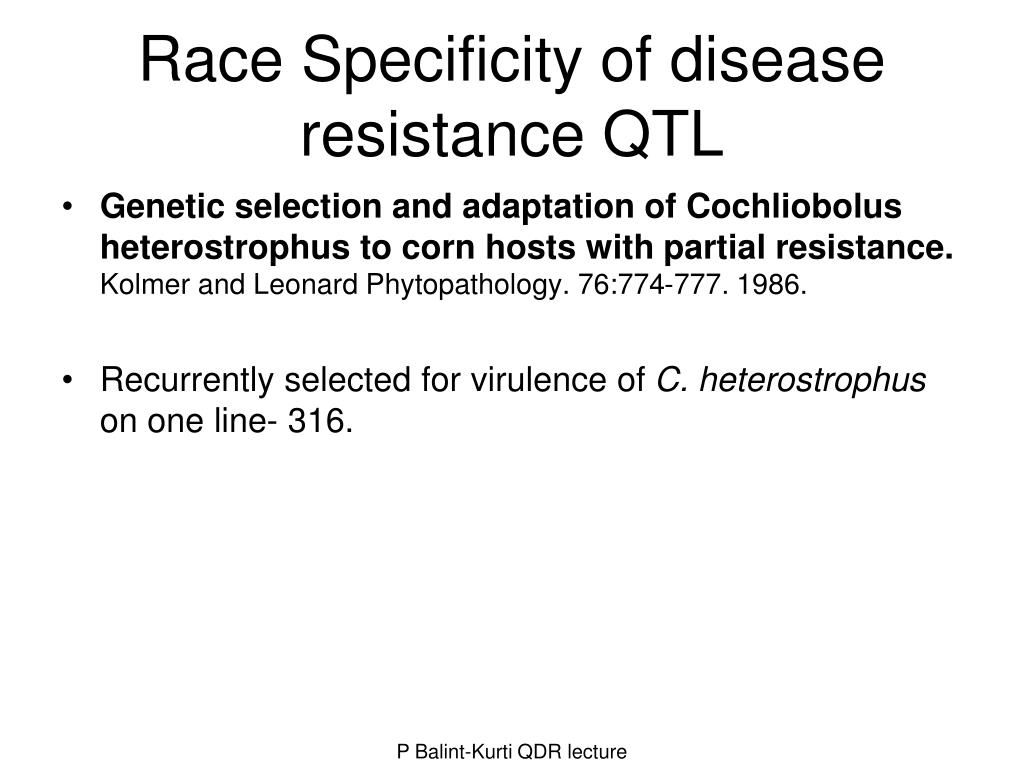 Race Specificity of disease resistance QTL

• Genetic selection and adaptation of Cochliobolus heterostrophus to corn hosts with partial resistance. Kolmer and Leonard Phytopathology. 76:774-777. 1986.

• Recurrently selected for virulence of C. heterostrophus on one line- 316.

P Balint-Kurti QDR lecture